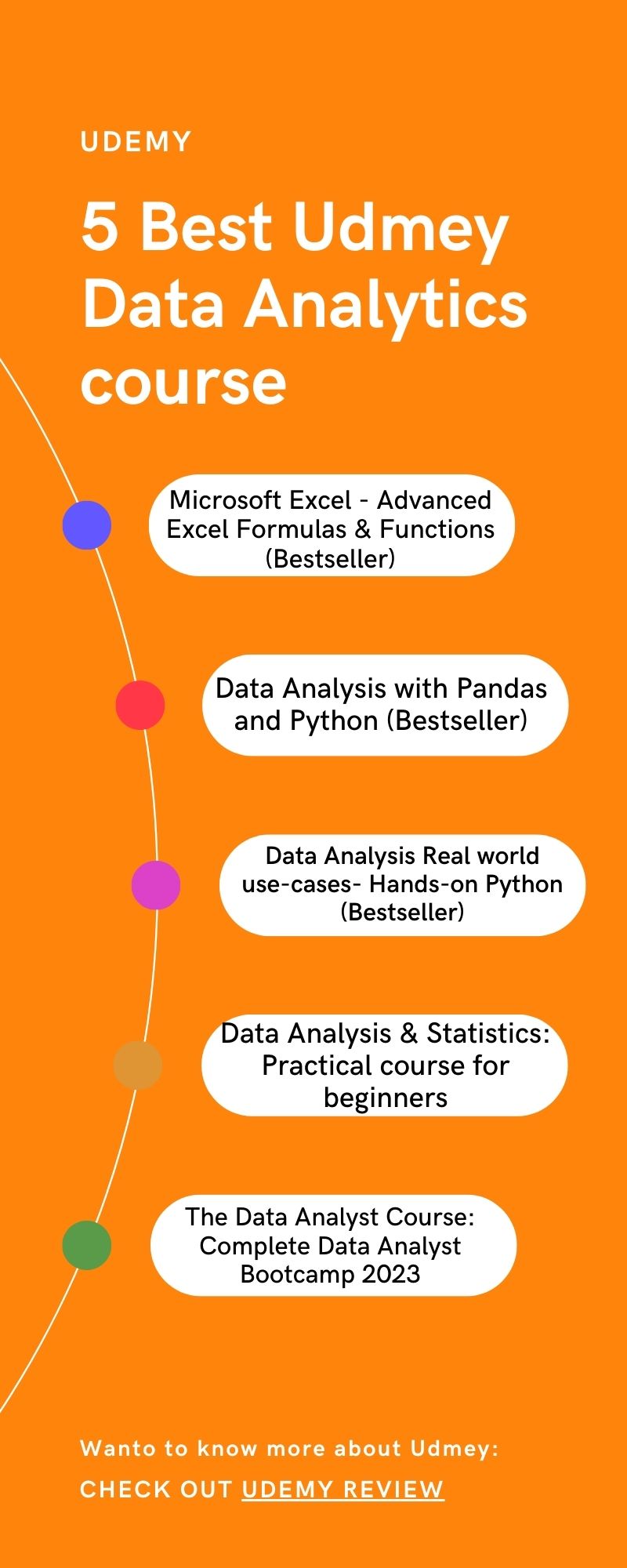 UDEMY

5 Best Udmey Data Analytics course

Microsoft Excel - Advanced Excel Formulas & Functions (Bestseller)

Data Analysis with Pandas and Python (Bestseller)

Data Analysis Real world use-cases- Hands-on Python (Bestseller)

Data Analysis & Statistics: Practical course for beginners

The Data Analyst Course: Complete Data Analyst Bootcamp 2023

Wanto to know more about Udmey:

CHECK OUT UDEMY REVIEW